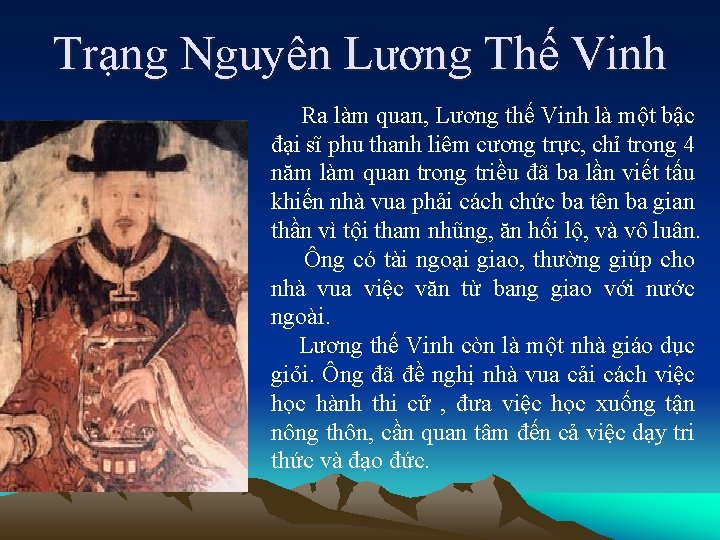 Trạng Nguyên Lương Thế Vinh

Ra làm quan, Lương thế Vinh là một bậc đại sĩ phu thanh liêm cương trực, chỉ trong 4 năm làm quan trong triều đã ba lần viết tấu khiến nhà vua phải cách chức ba tên ba gian thần vì tội tham nhũng, ăn hối lộ, và vô luân.

Ông có tài ngoại giao, thường giúp cho nhà vua việc văn từ bang giao với nước ngoài.

Lương thế Vinh còn là một nhà giáo dục giỏi. Ông đã đề nghị nhà vua cải cách việc học hành thi cử , đưa việc học xuống tận nông thôn, cần quan tâm đến cả việc dạy tri thức và đạo đức.